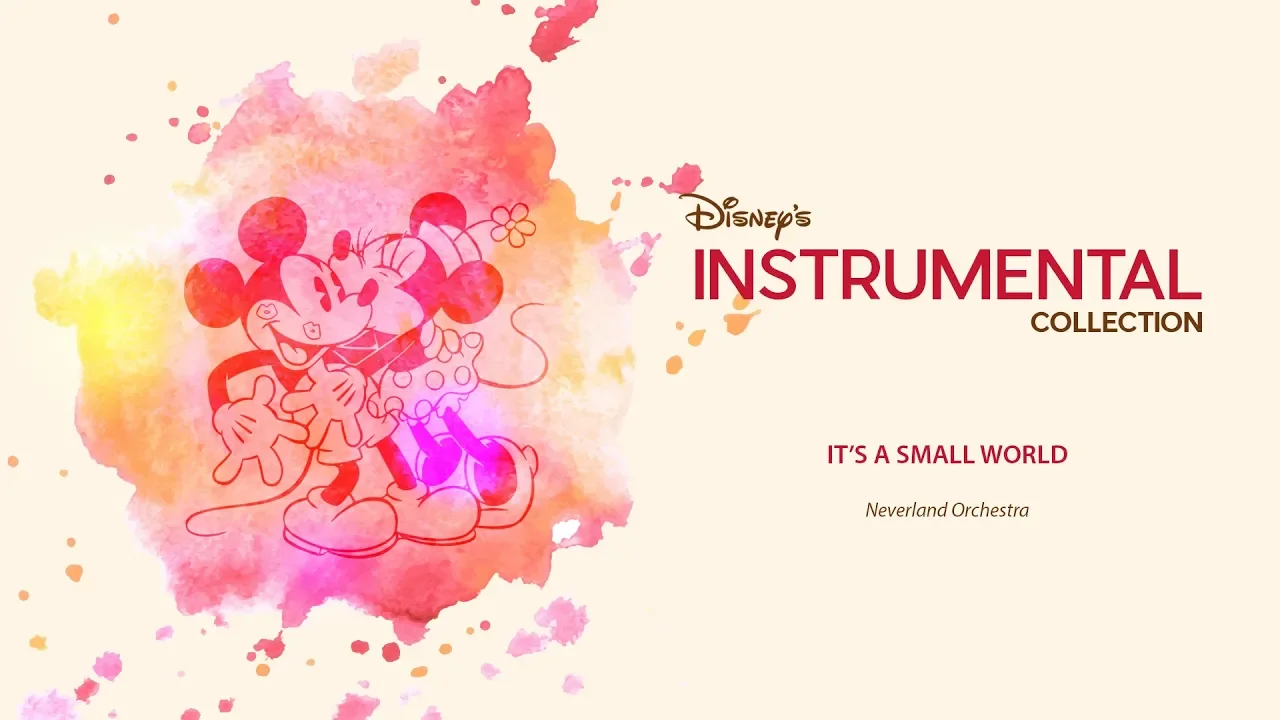 Disney's
INSTRUMENTAL
COLLECTION

IT'S A SMALL WORLD

Neverland Orchestra